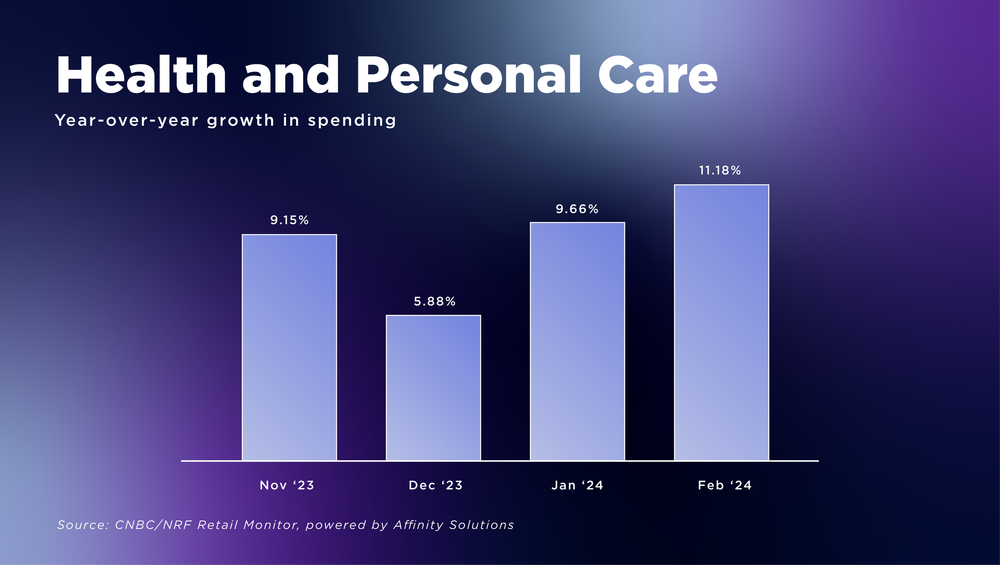 Health and Personal Care

Year-over-year growth in spending

9.15%
5.88%
9.66%
11.18%

Nov '23
Dec '23
Jan '24
Feb '24

Source: CNBC/NRF Retail Monitor, powered by Affinity Solutions